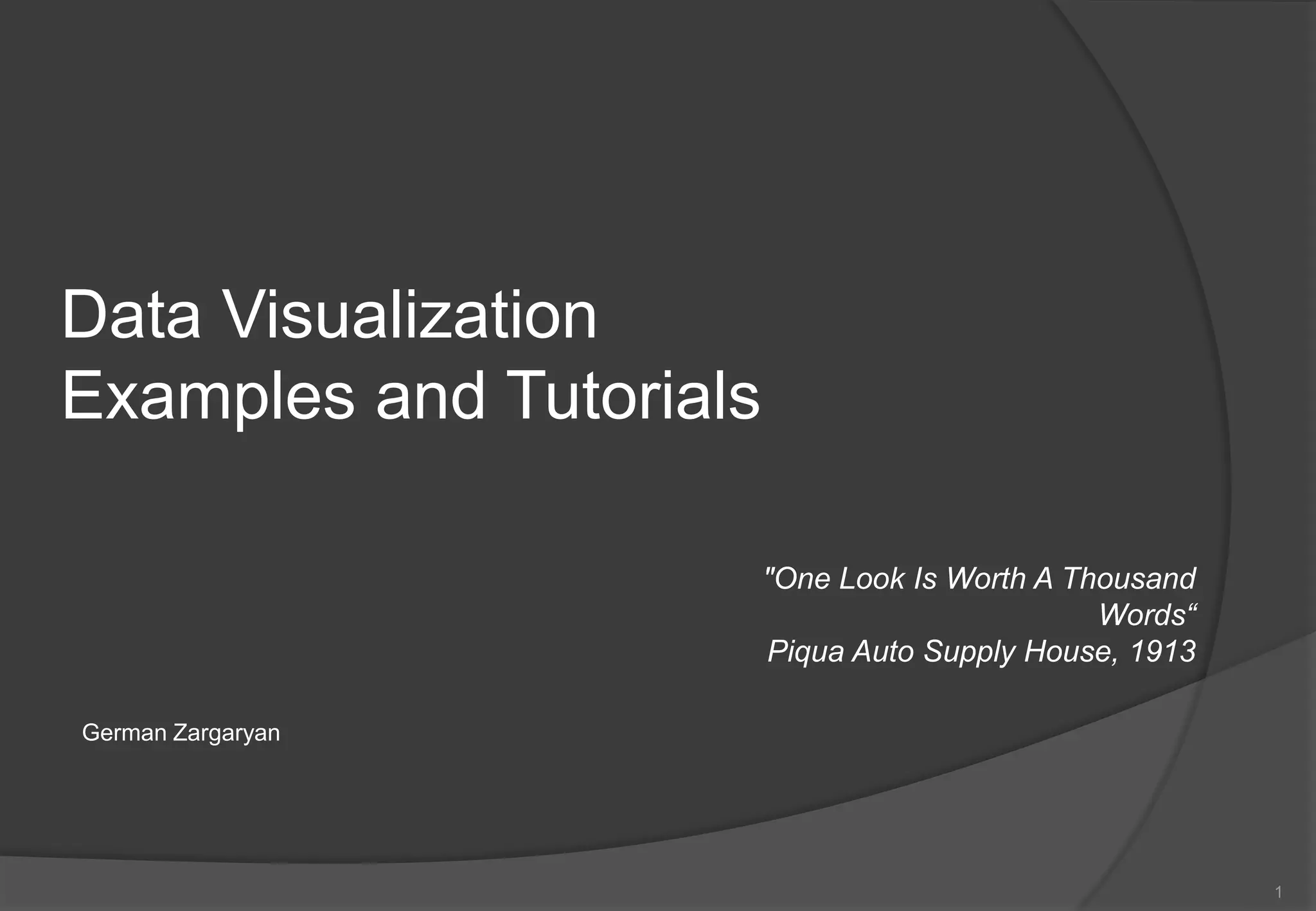 Data Visualization
Examples and Tutorials

"One Look Is Worth A Thousand Words“
Piqua Auto Supply House, 1913

German Zargaryan

1